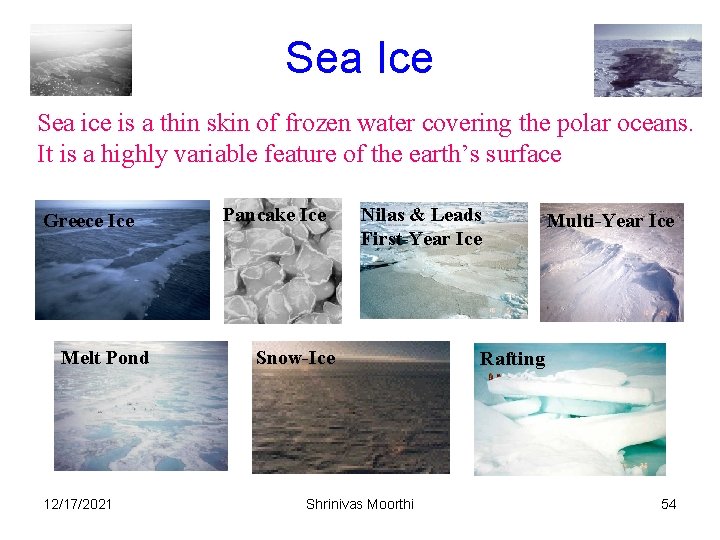 Sea Ice

Sea ice is a thin skin of frozen water covering the polar oceans. It is a highly variable feature of the earth's surface

Greece Ice

Pancake Ice

Nilas & Leads
First-Year Ice

Multi-Year Ice

Melt Pond

Snow-Ice

Rafting

12/17/2021

Shrinivas Moorthi

54